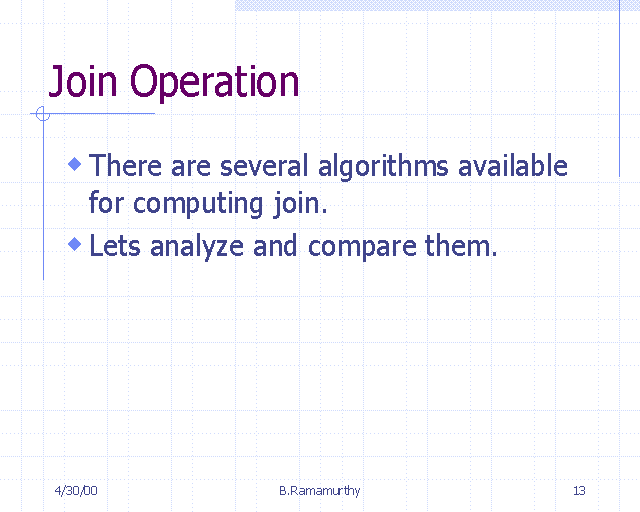 Join Operation

There are several algorithms available for computing join.

Lets analyze and compare them.

4/30/00

B.Ramamurthy

13